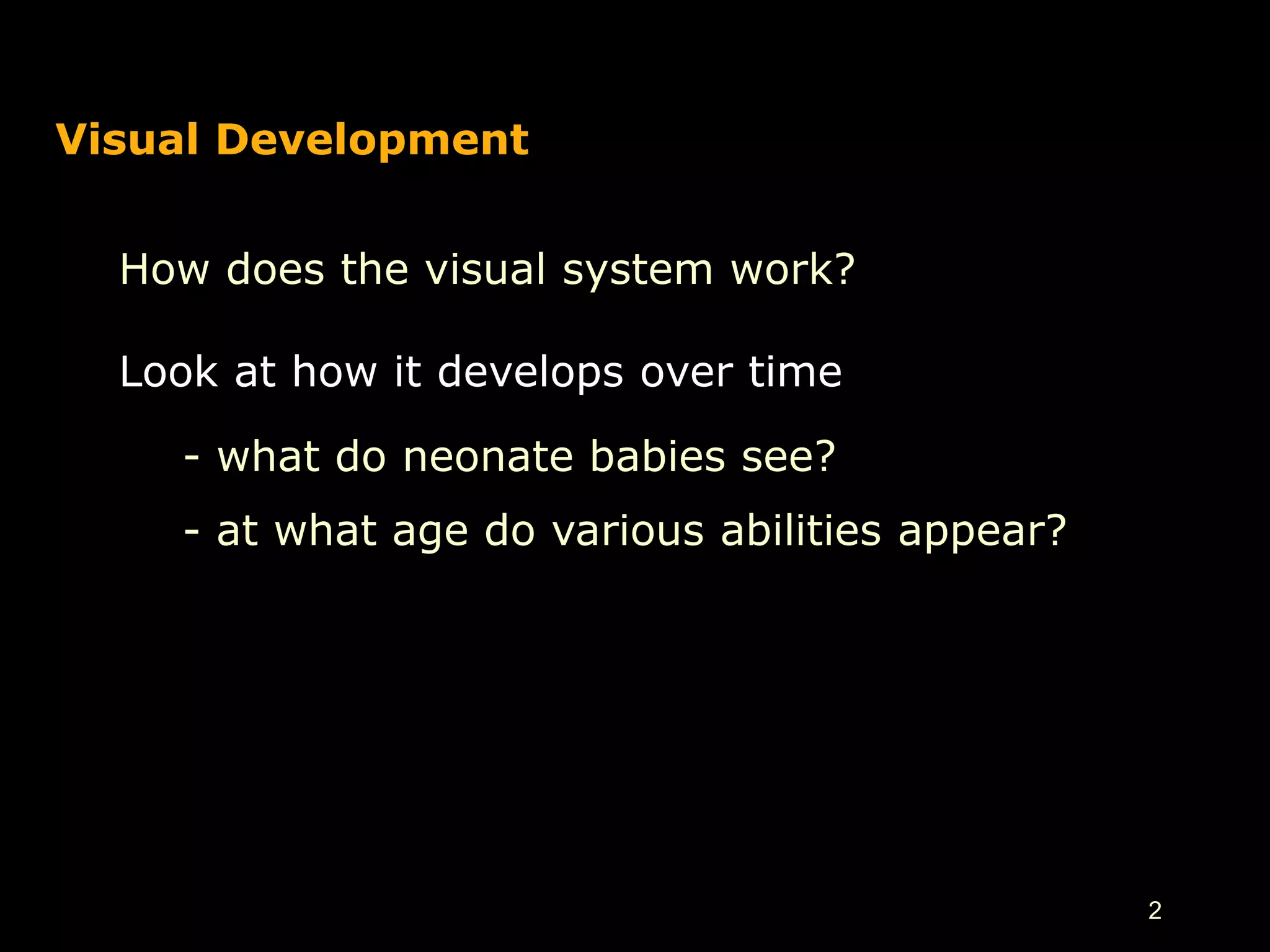 Visual Development

How does the visual system work?

Look at how it develops over time

- what do neonate babies see?

- at what age do various abilities appear?

2